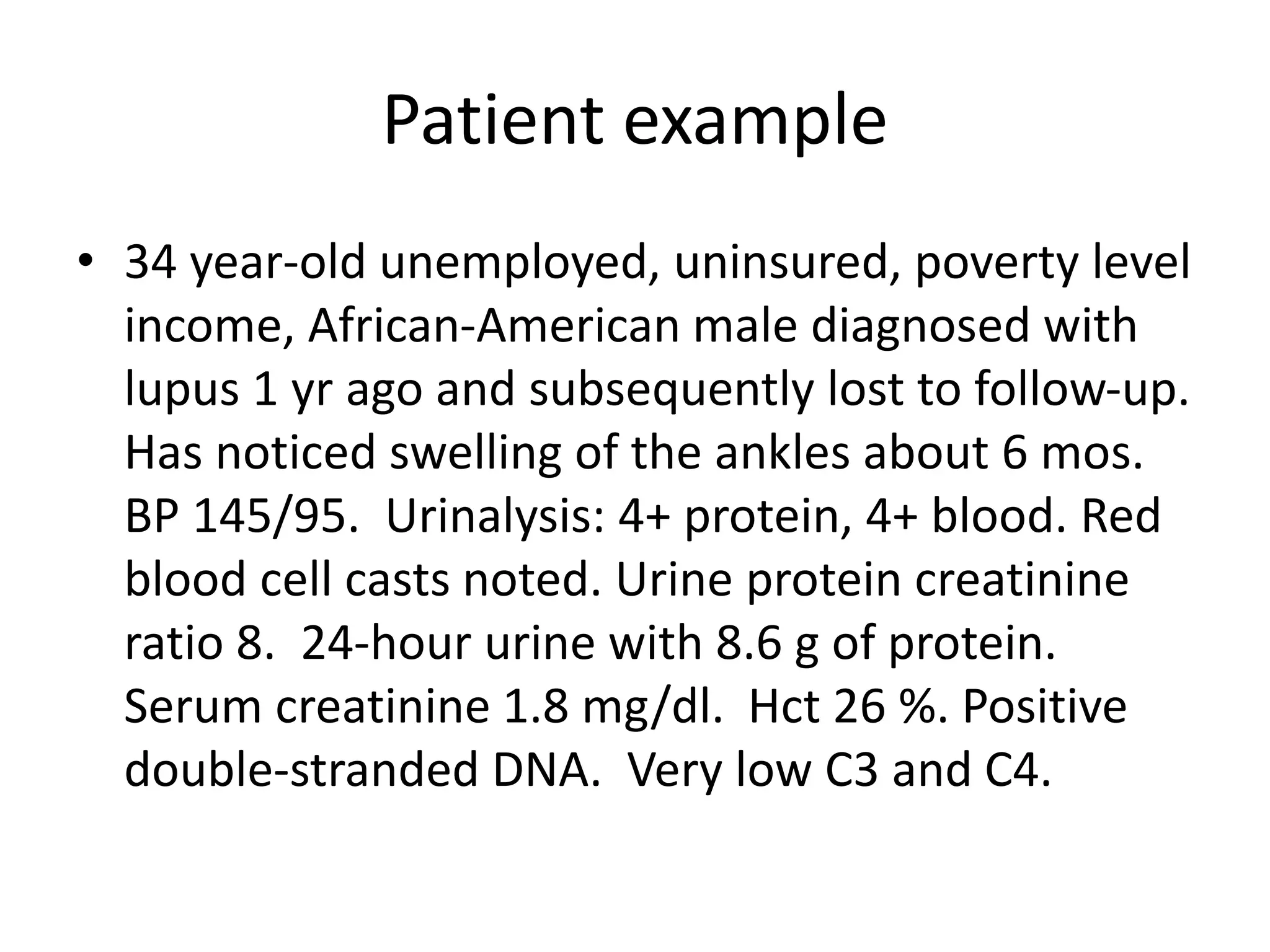 Patient example

• 34 year-old unemployed, uninsured, poverty level income, African-American male diagnosed with lupus 1 yr ago and subsequently lost to follow-up. Has noticed swelling of the ankles about 6 mos. BP 145/95. Urinalysis: 4+ protein, 4+ blood. Red blood cell casts noted. Urine protein creatinine ratio 8. 24-hour urine with 8.6 g of protein. Serum creatinine 1.8 mg/dl. Hct 26 %. Positive double-stranded DNA. Very low C3 and C4.